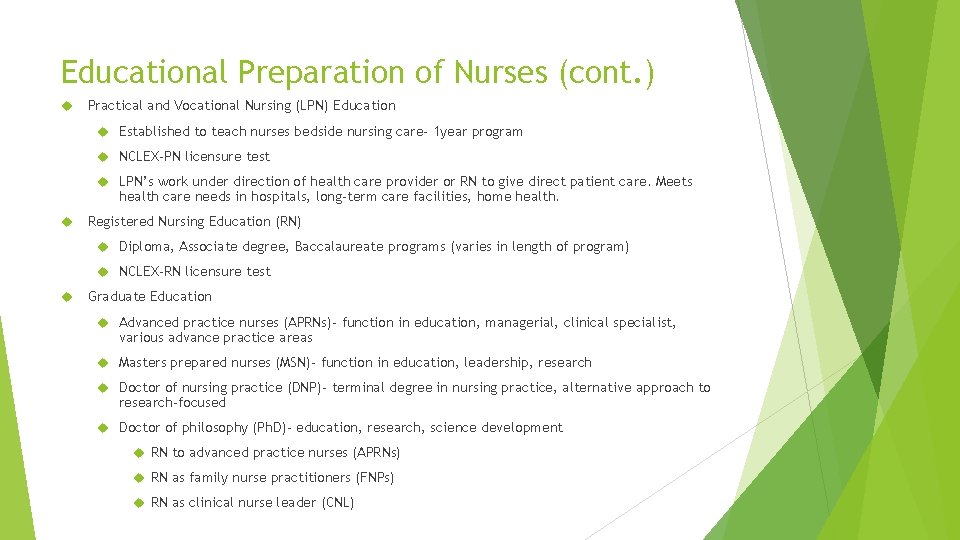 Educational Preparation of Nurses (cont.)

Practical and Vocational Nursing (LPN) Education

Established to teach nurses bedside nursing care- 1year program

NCLEX-PN licensure test

LPN's work under direction of health care provider or RN to give direct patient care. Meets health care needs in hospitals, long-term care facilities, home health.

Registered Nursing Education (RN)

Diploma, Associate degree, Baccalaureate programs (varies in length of program)

NCLEX-RN licensure test

Graduate Education

Advanced practice nurses (APRNs)- function in education, managerial, clinical specialist, various advance practice areas

Masters prepared nurses (MSN)- function in education, leadership, research

Doctor of nursing practice (DNP)- terminal degree in nursing practice, alternative approach to research-focused

Doctor of philosophy (PhD)- education, research, science development

RN to advanced practice nurses (APRNs)

RN as family nurse practitioners (FNPs)

RN as clinical nurse leader (CNL)